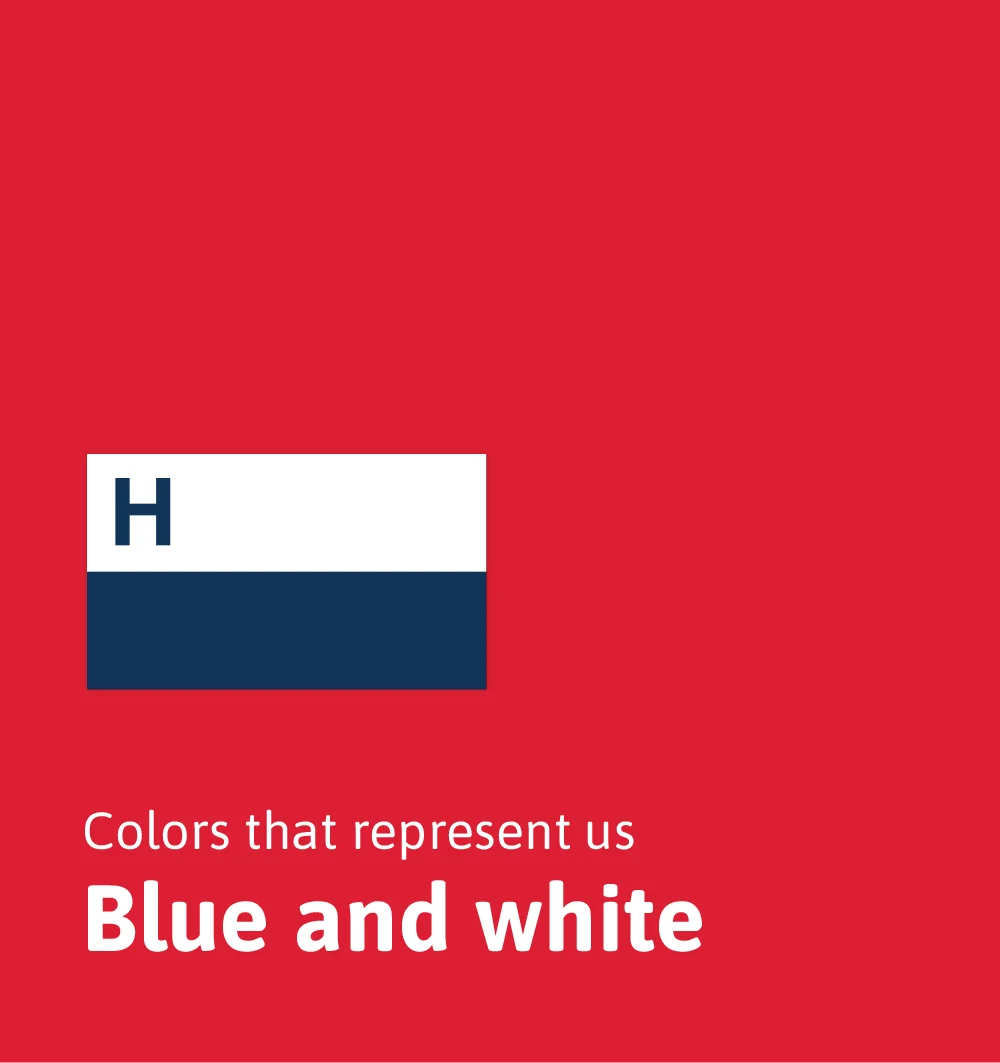 H

Colors that represent us
Blue and white